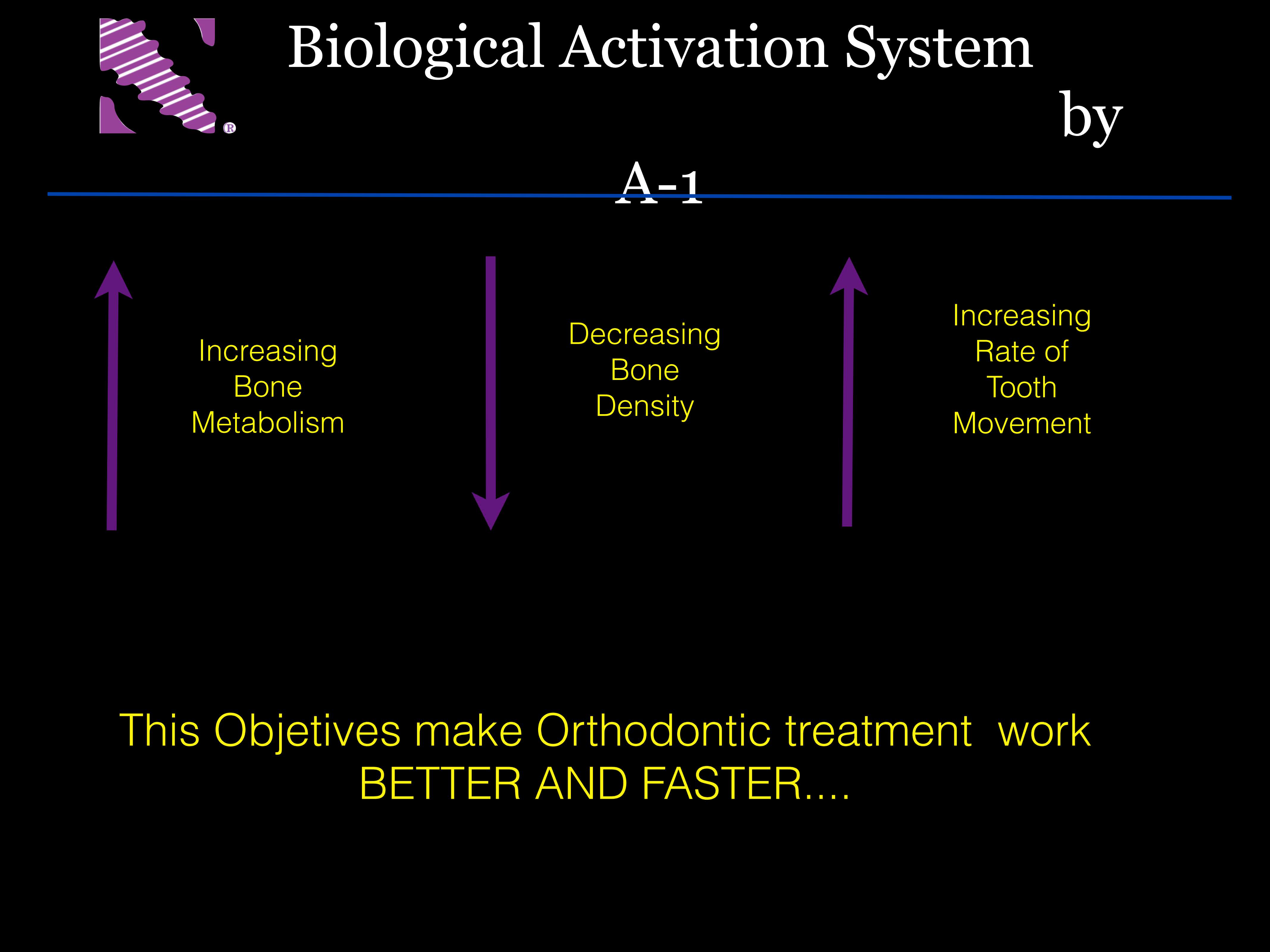 ®

Biological Activation System by A-1

Increasing Bone Metabolism

Decreasing Bone Density

Increasing Rate of Tooth Movement

This Objetives make Orthodontic treatment  work BETTER AND FASTER....